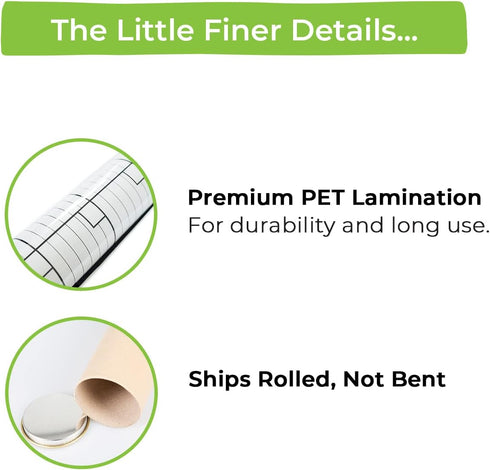 The Little Finer Details...

Premium PET Lamination
For durability and long use.

Ships Rolled, Not Bent